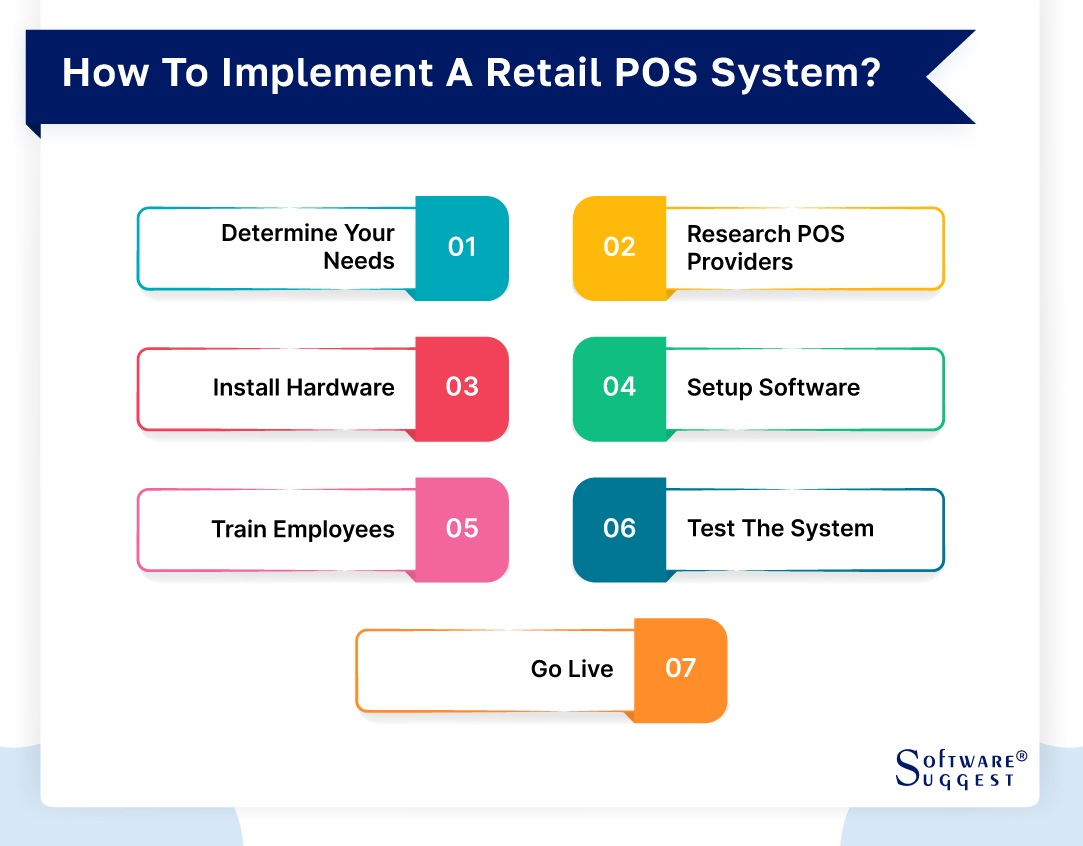 How To Implement A Retail POS System?

Determine Your Needs 01

02 Research POS Providers

Install Hardware 03

04 Setup Software

Train Employees 05

06 Test The System

Go Live 07

Software® Suggest